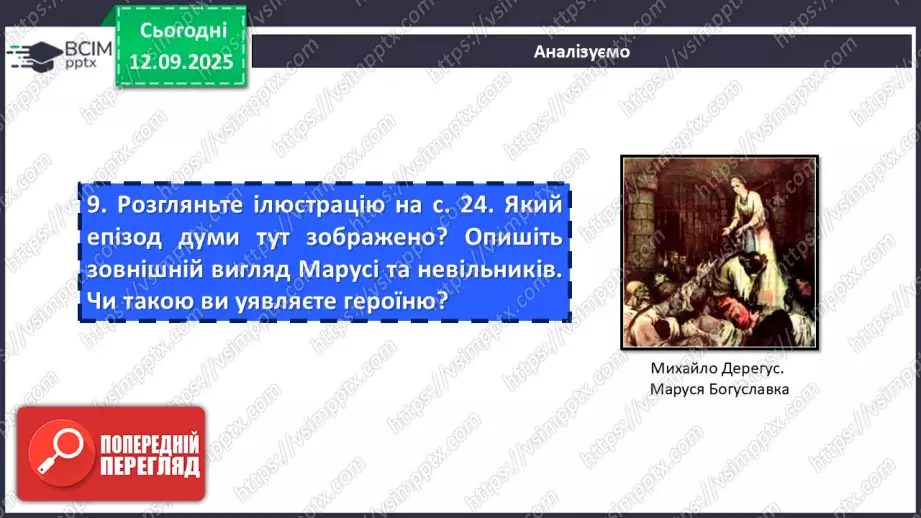 ВСІМ pptx

Сьогодні 12.09.2025

Аналізуємо

9. Розгляньте ілюстрацію на с. 24. Який епізод думи тут зображено? Опишіть зовнішній вигляд Марусі та невільників. Чи такою ви уявляєте героїню?

Михайло Дерегус. Маруся Богуславка

ПОПЕРЕДНІЙ ПЕРЕГЛЯД

https://vsimpptx.com